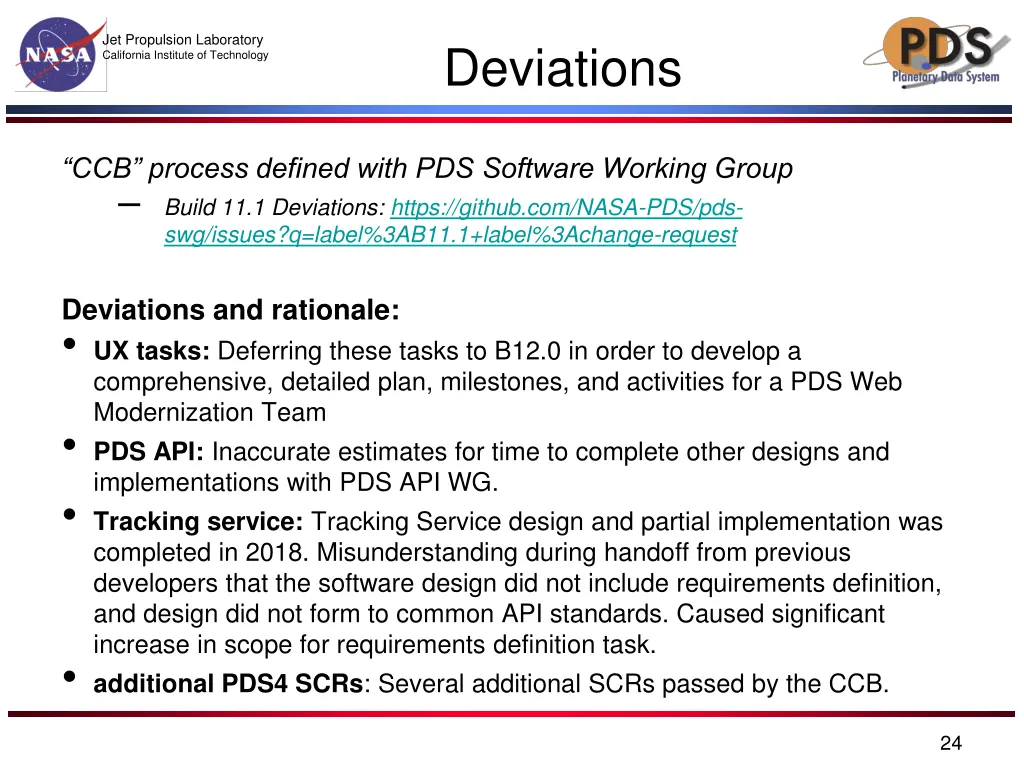 NASA
Jet Propulsion Laboratory
California Institute of Technology

Deviations

PDS
Planetary Data System

“CCB” process defined with PDS Software Working Group

– Build 11.1 Deviations: https://github.com/NASA-PDS/pds-swg/issues?q=label%3AB11.1+label%3Achange-request

Deviations and rationale:

• UX tasks: Deferring these tasks to B12.0 in order to develop a comprehensive, detailed plan, milestones, and activities for a PDS Web Modernization Team
• PDS API: Inaccurate estimates for time to complete other designs and implementations with PDS API WG.
• Tracking service: Tracking Service design and partial implementation was completed in 2018. Misunderstanding during handoff from previous developers that the software design did not include requirements definition, and design did not form to common API standards. Caused significant increase in scope for requirements definition task.
• additional PDS4 SCRs: Several additional SCRs passed by the CCB.

24